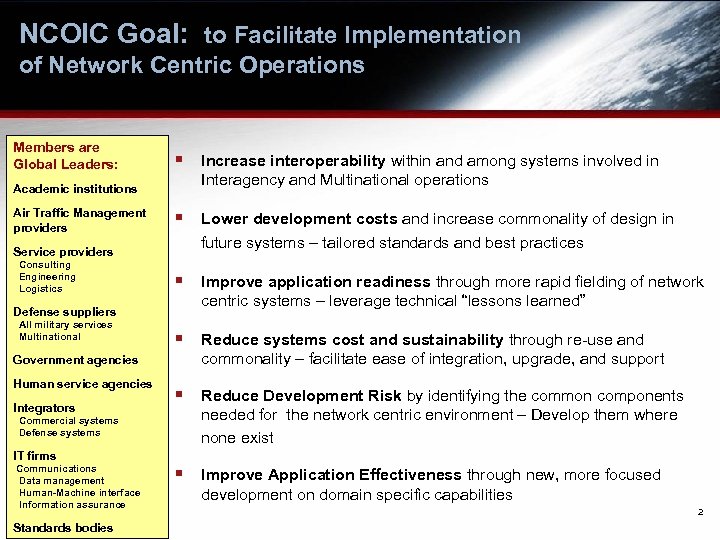 NCOIC Goal: to Facilitate Implementation of Network Centric Operations

Members are Global Leaders:

Academic institutions

Air Traffic Management providers

Service providers
Consulting
Engineering
Logistics

Defense suppliers
All military services
Multinational

Government agencies

Human service agencies

Integrators
Commercial systems
Defense systems

IT firms
Communications
Data management
Human-Machine interface
Information assurance

Standards bodies

▪ Increase interoperability within and among systems involved in Interagency and Multinational operations

▪ Lower development costs and increase commonality of design in future systems – tailored standards and best practices

▪ Improve application readiness through more rapid fielding of network centric systems – leverage technical "lessons learned"

▪ Reduce systems cost and sustainability through re-use and commonality – facilitate ease of integration, upgrade, and support

▪ Reduce Development Risk by identifying the common components needed for the network centric environment – Develop them where none exist

▪ Improve Application Effectiveness through new, more focused development on domain specific capabilities

2